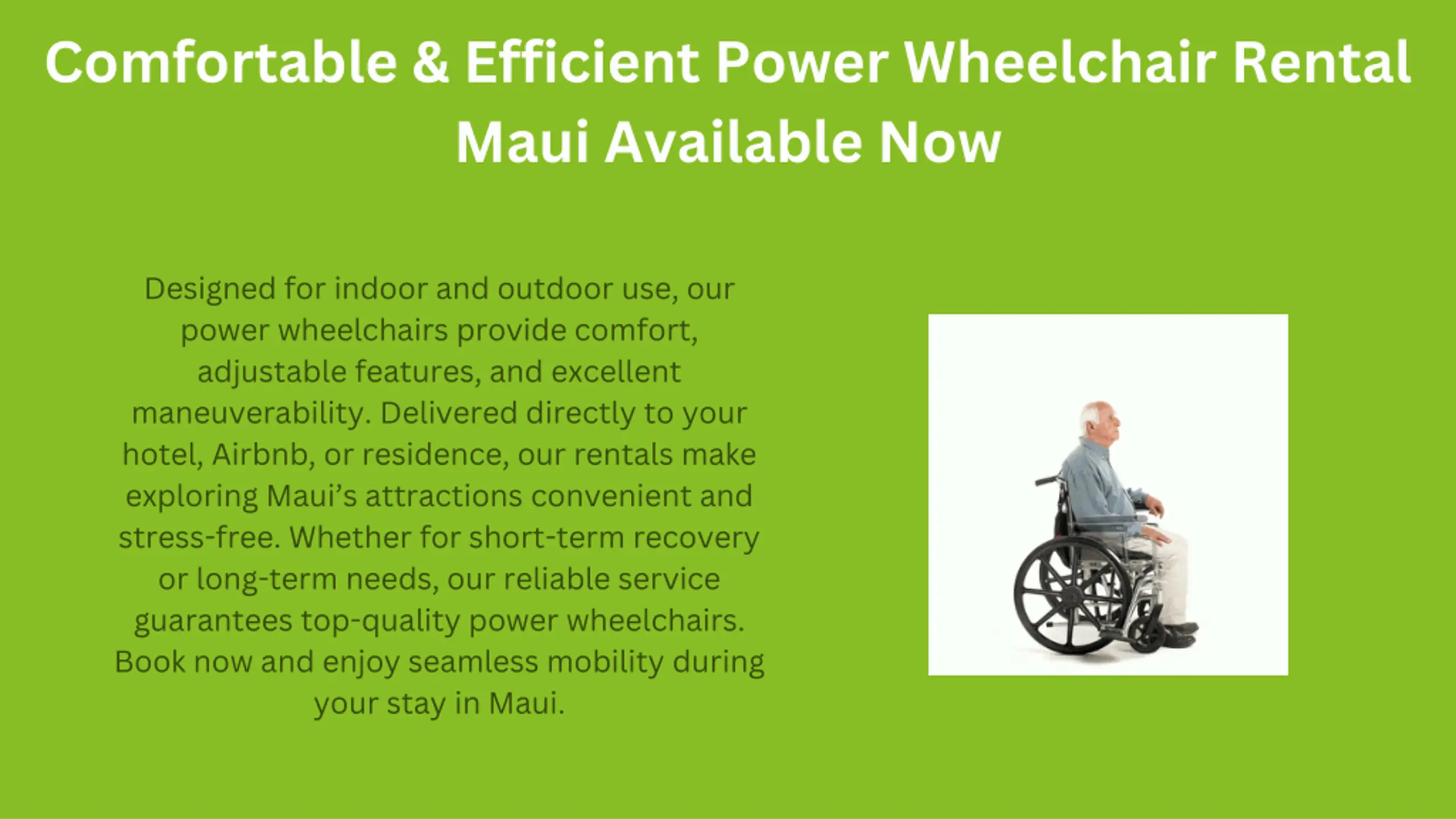 Comfortable & Efficient Power Wheelchair Rental Maui Available Now

Designed for indoor and outdoor use, our power wheelchairs provide comfort, adjustable features, and excellent maneuverability. Delivered directly to your hotel, Airbnb, or residence, our rentals make exploring Maui's attractions convenient and stress-free. Whether for short-term recovery or long-term needs, our reliable service guarantees top-quality power wheelchairs. Book now and enjoy seamless mobility during your stay in Maui.